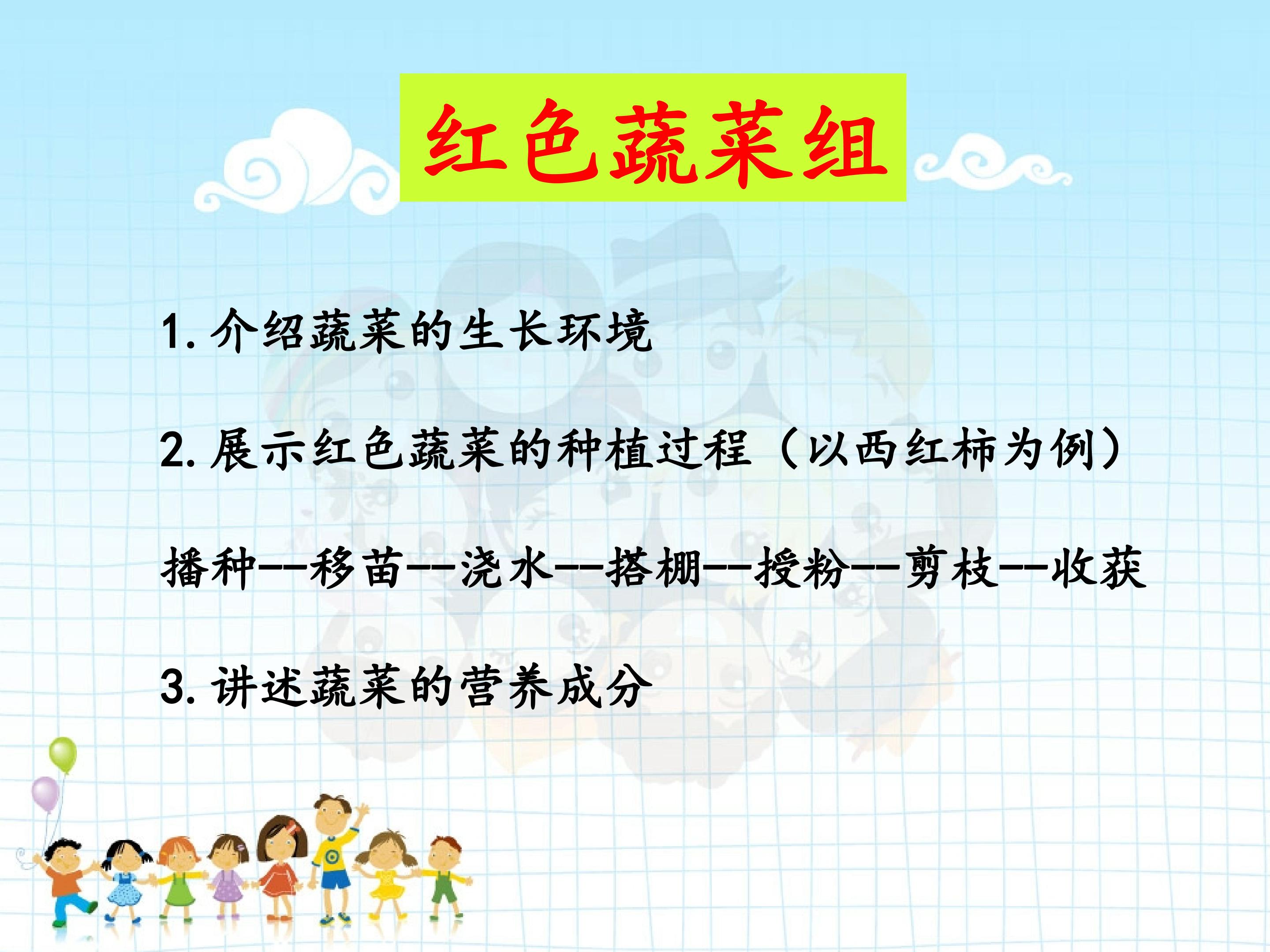 红色蔬菜组

1. 介绍蔬菜的生长环境

2. 展示红色蔬菜的种植过程（以西红柿为例）

播种--移苗--浇水--搭棚--授粉--剪枝--收获

3. 讲述蔬菜的营养成分